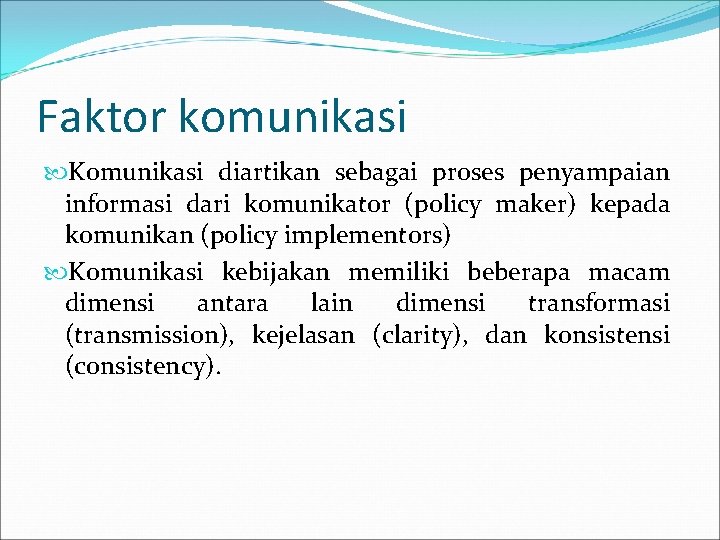 Faktor komunikasi

Komunikasi diartikan sebagai proses penyampaian informasi dari komunikator (policy maker) kepada komunikan (policy implementors)

Komunikasi kebijakan memiliki beberapa macam dimensi antara lain dimensi transformasi (transmission), kejelasan (clarity), dan konsistensi (consistency).